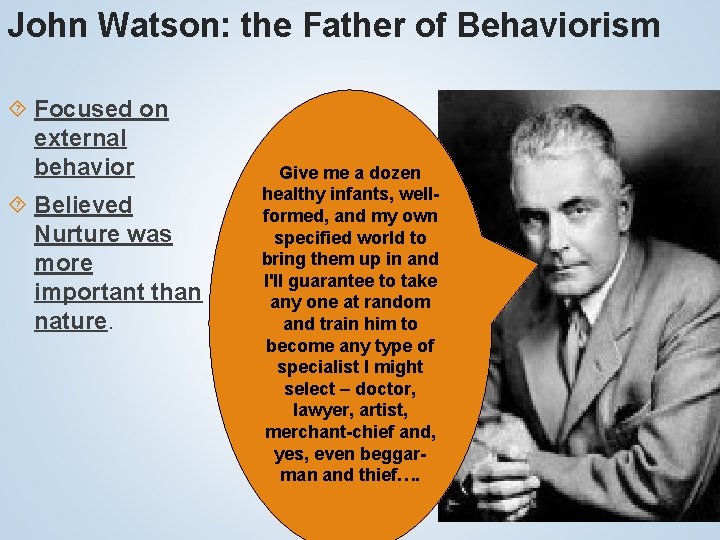 John Watson: the Father of Behaviorism

Focused on external behavior

Believed Nurture was more important than nature.

Give me a dozen healthy infants, well-formed, and my own specified world to bring them up in and I'll guarantee to take any one at random and train him to become any type of specialist I might select – doctor, lawyer, artist, merchant-chief and, yes, even beggar-man and thief….